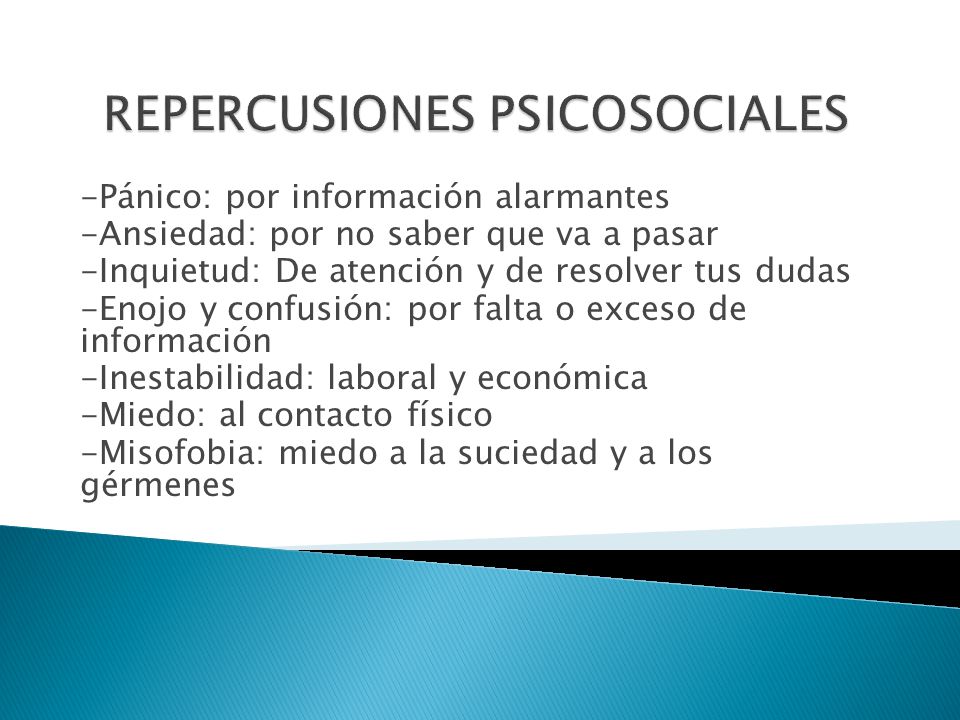 REPERCUSIONES PSICOSOCIALES

-Pánico: por información alarmantes
-Ansiedad: por no saber que va a pasar
-Inquietud: De atención y de resolver tus dudas
-Enojo y confusión: por falta o exceso de información
-Inestabilidad: laboral y económica
-Miedo: al contacto físico
-Misofobia: miedo a la suciedad y a los gérmenes